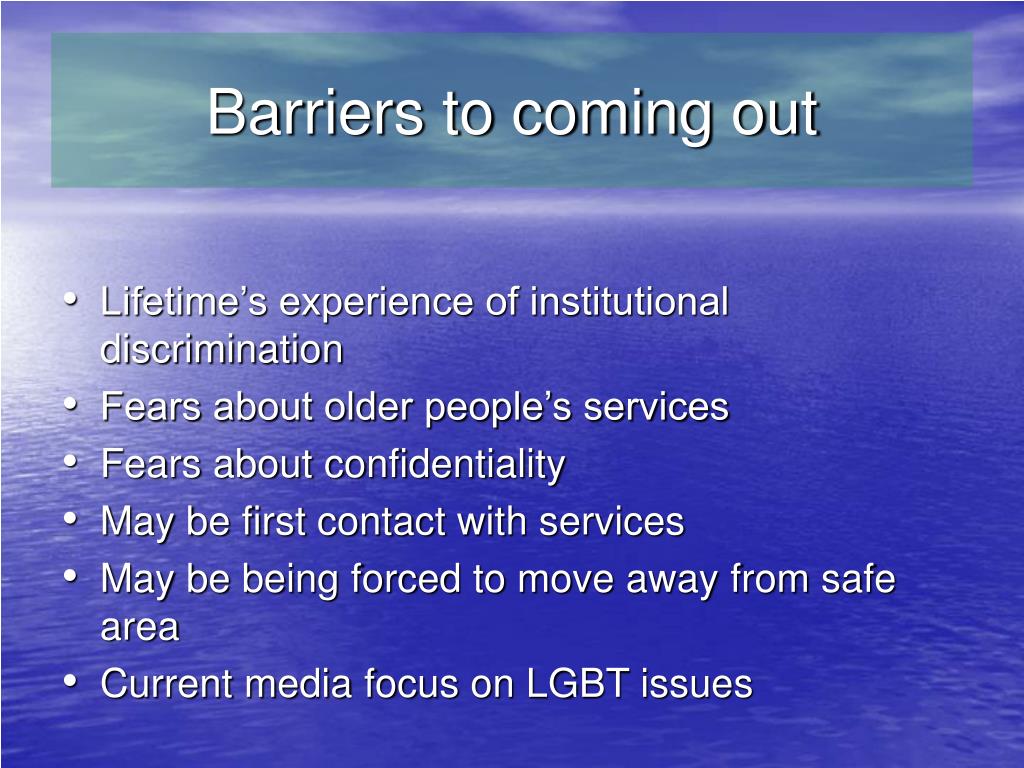 Barriers to coming out

• Lifetime's experience of institutional discrimination
• Fears about older people's services
• Fears about confidentiality
• May be first contact with services
• May be being forced to move away from safe area
• Current media focus on LGBT issues